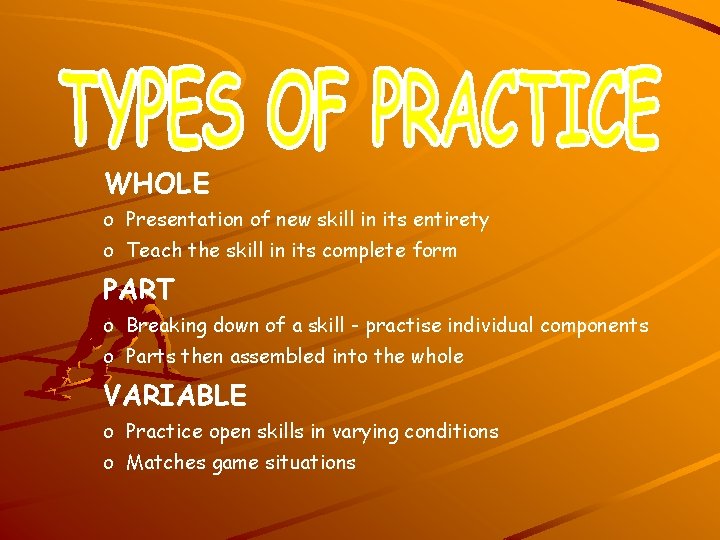 TYPES OF PRACTICE

WHOLE

o Presentation of new skill in its entirety
o Teach the skill in its complete form

PART

o Breaking down of a skill - practise individual components
o Parts then assembled into the whole

VARIABLE

o Practice open skills in varying conditions
o Matches game situations